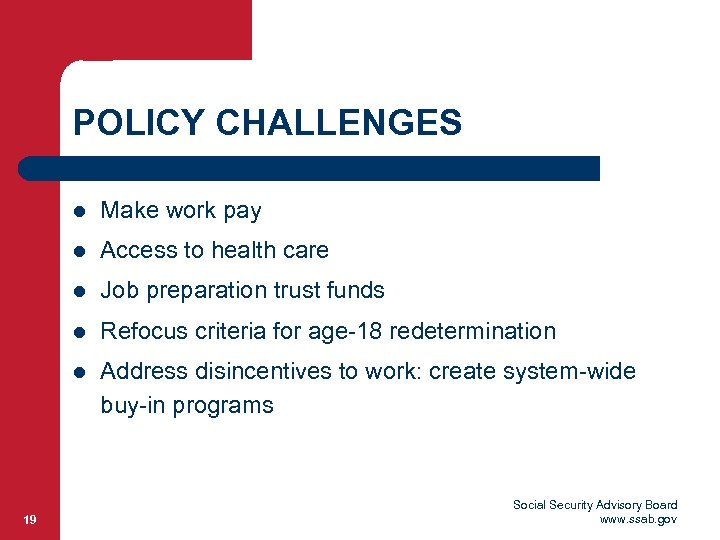 POLICY CHALLENGES

- Make work pay
- Access to health care
- Job preparation trust funds
- Refocus criteria for age-18 redetermination
- Address disincentives to work: create system-wide buy-in programs

19

Social Security Advisory Board
www.ssab.gov